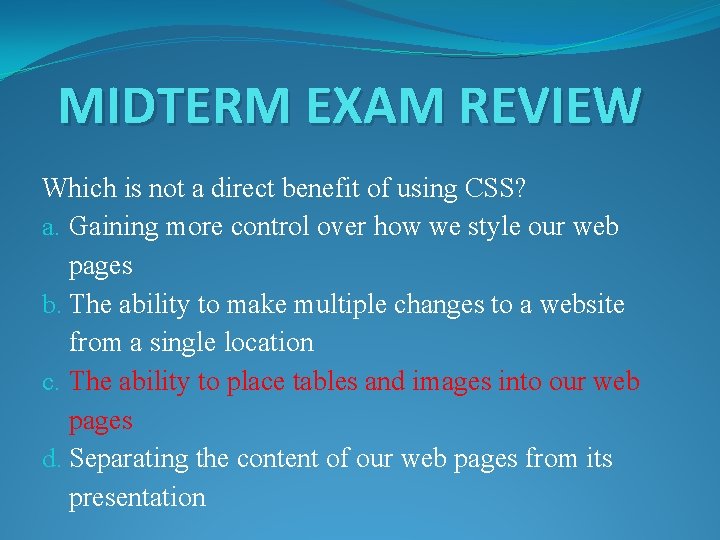 MIDTERM EXAM REVIEW

Which is not a direct benefit of using CSS?

a. Gaining more control over how we style our web pages

b. The ability to make multiple changes to a website from a single location

c. The ability to place tables and images into our web pages

d. Separating the content of our web pages from its presentation